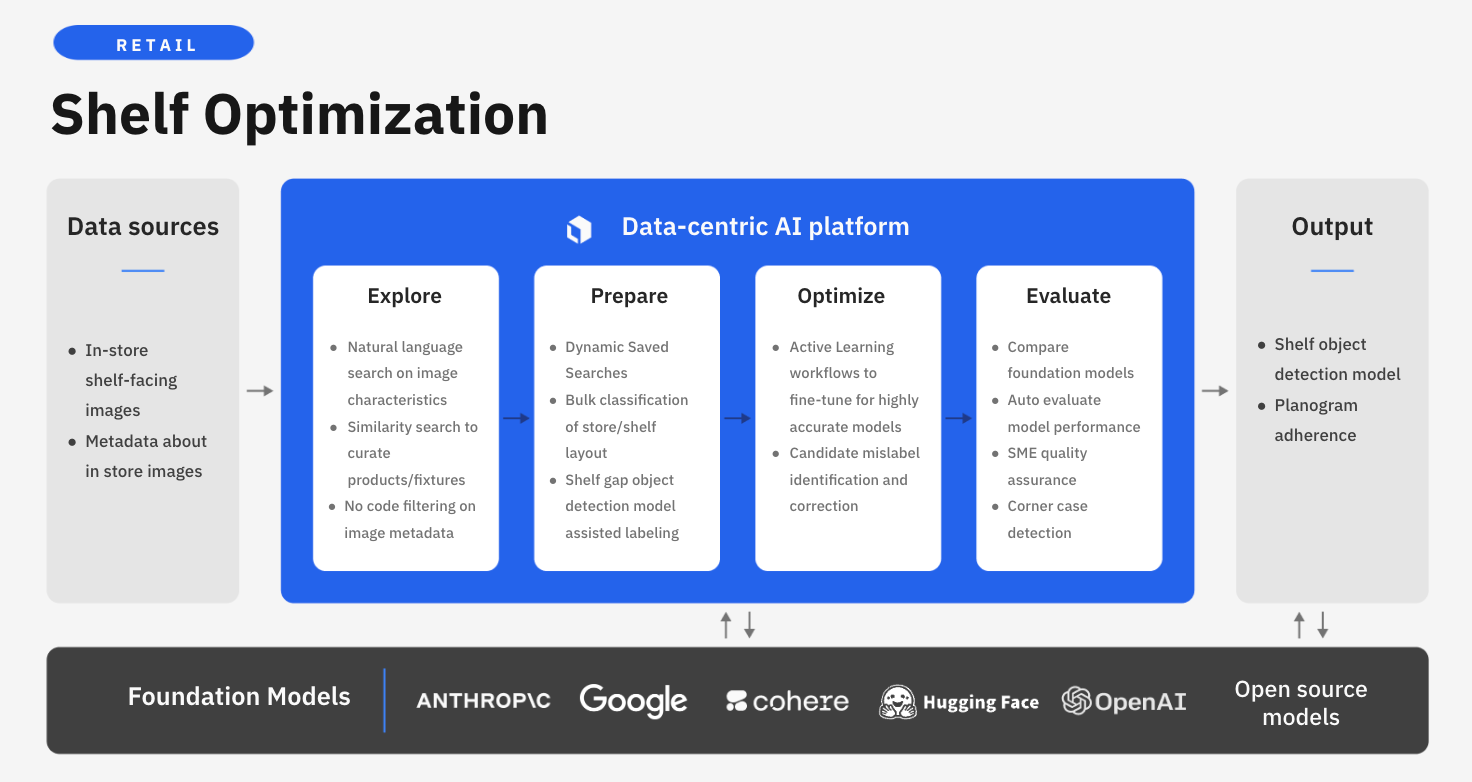 RETAIL

Shelf Optimization

Data sources

- In-store shelf-facing images
- Metadata about in store images

Data-centric AI platform

Explore

- Natural language search on image characteristics
- Similarity search to curate products/fixtures
- No code filtering on image metadata

Prepare

- Dynamic Saved Searches
- Bulk classification of store/shelf layout
- Shelf gap object detection model assisted labeling

Optimize

- Active Learning workflows to fine-tune for highly accurate models
- Candidate mislabel identification and correction

Evaluate

- Compare foundation models
- Auto evaluate model performance
- SME quality assurance
- Corner case detection

Output

- Shelf object detection model
- Planogram adherence

Foundation Models

ANTHROP\C

Google

cohere

Hugging Face

OpenAI

Open source models